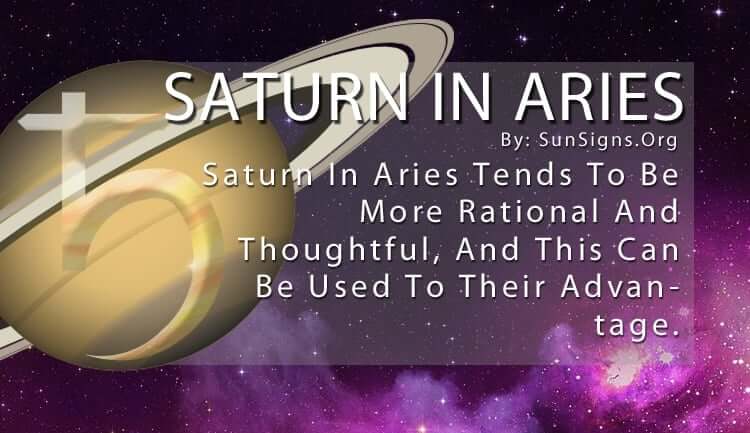 SATURN IN ARIES

By: SunSigns.Org

Saturn In Aries Tends To Be More Rational And Thoughtful, And This Can Be Used To Their Advantage.